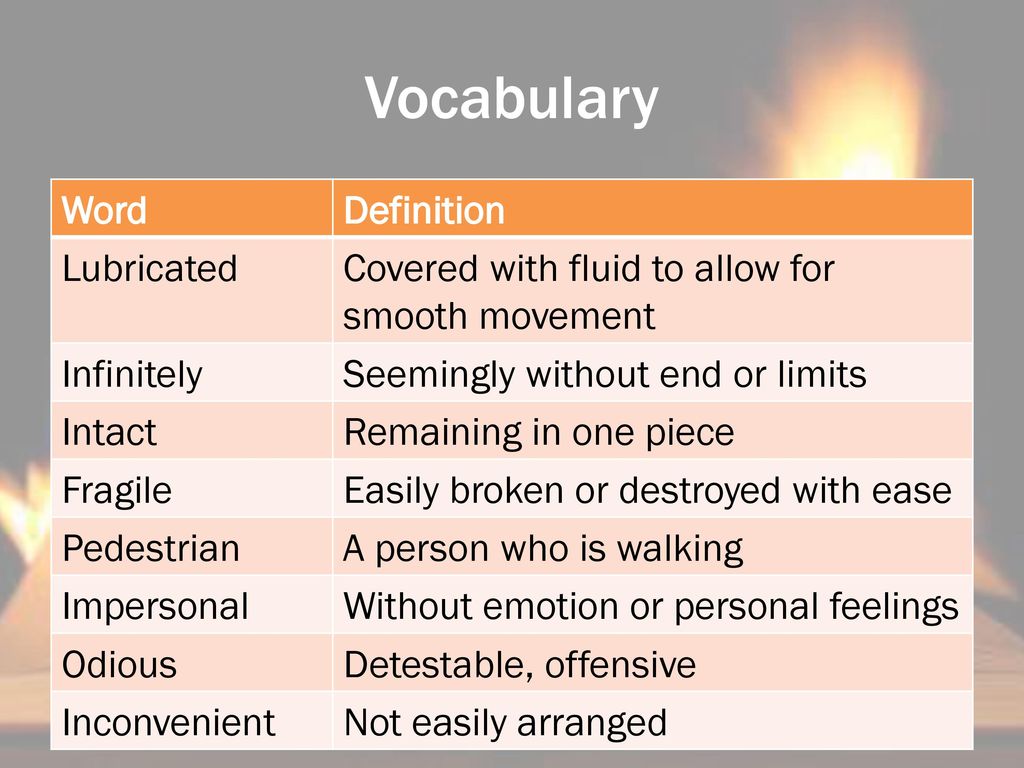 Vocabulary

| Word | Definition |
|---|---|
| Lubricated | Covered with fluid to allow for smooth movement |
| Infinitely | Seemingly without end or limits |
| Intact | Remaining in one piece |
| Fragile | Easily broken or destroyed with ease |
| Pedestrian | A person who is walking |
| Impersonal | Without emotion or personal feelings |
| Odious | Detestable, offensive |
| Inconvenient | Not easily arranged |